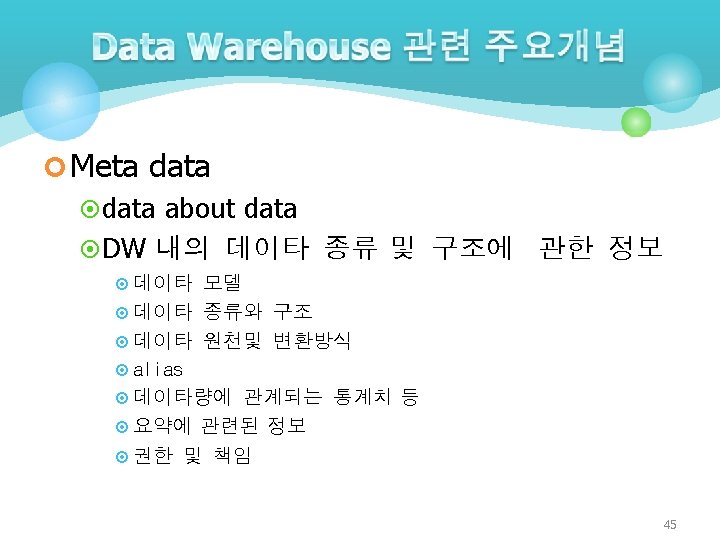 Data Warehouse 관련 주요개념

Meta data

data about data

DW 내의 데이타 종류 및 구조에 관한 정보

데이타 모델

데이타 종류와 구조

데이타 원천및 변환방식

alias

데이타량에 관계되는 통계치 등

요약에 관련된 정보

권한 및 책임

45